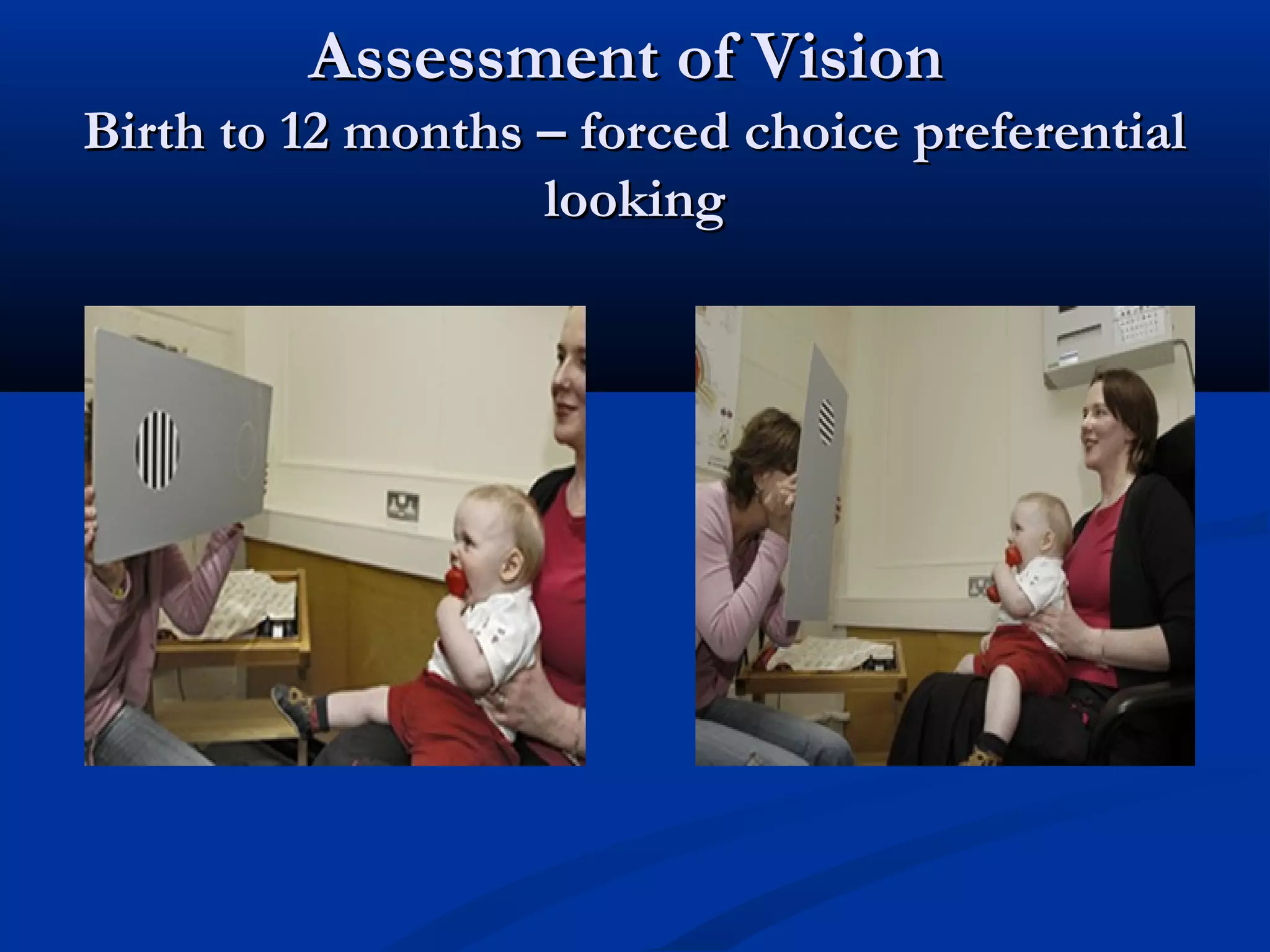 Assessment of Vision
Birth to 12 months – forced choice preferential looking